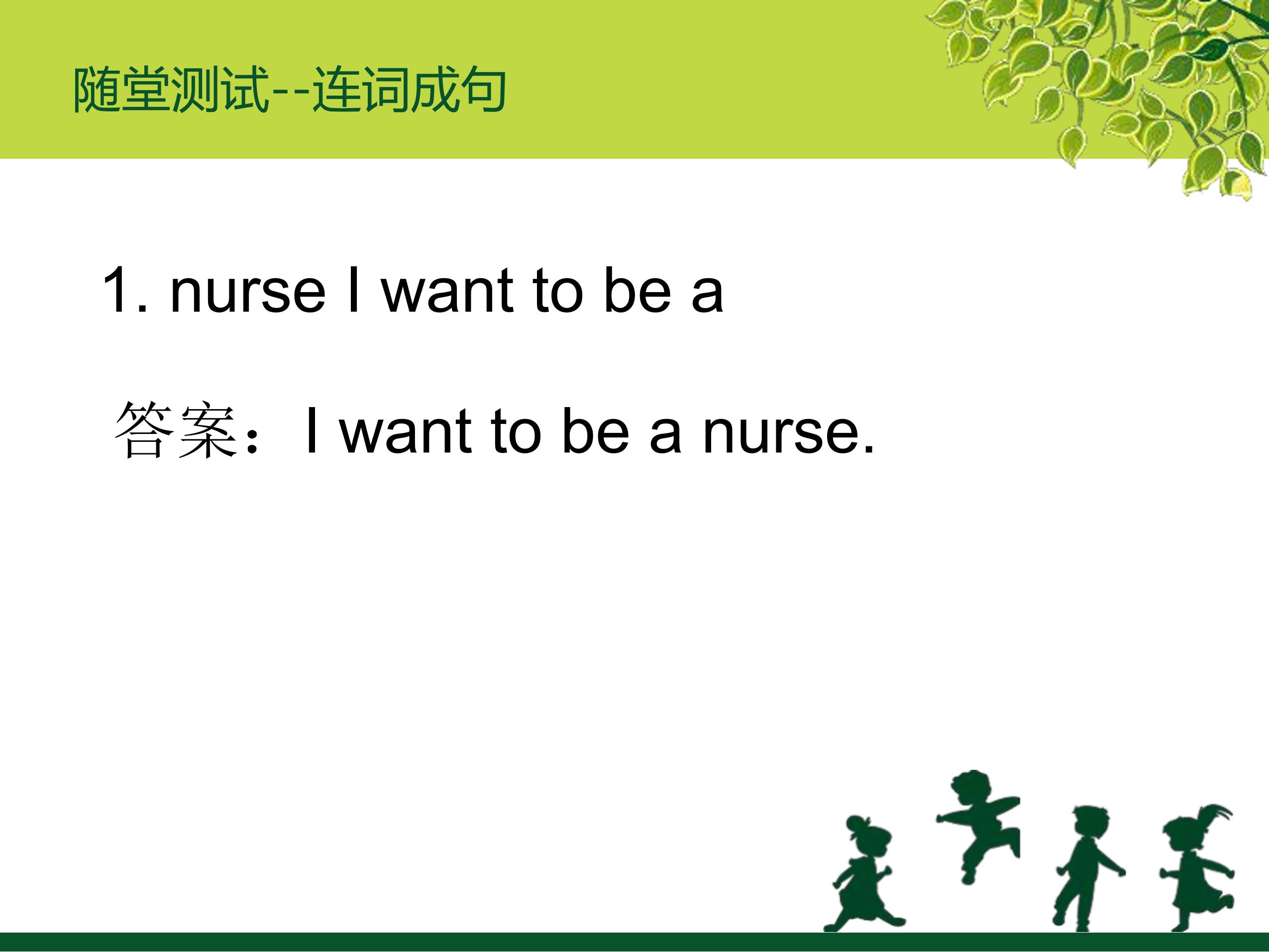 随堂测试--连词成句

1. nurse I want to be a

答案：I want to be a nurse.